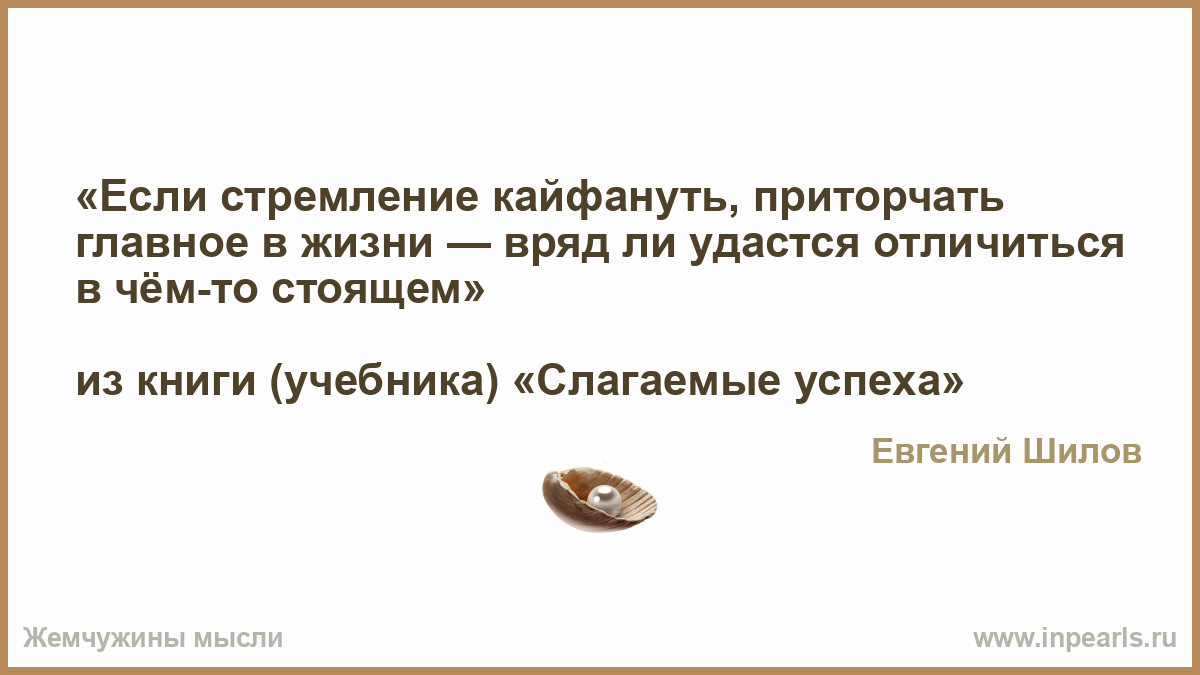 «Если стремление кайфануть, приторчать главное в жизни — вряд ли удастся отличиться в чём-то стоящем»

из книги (учебника) «Слагаемые успеха»

Евгений Шилов

Жемчужины мысли

www.inpearls.ru